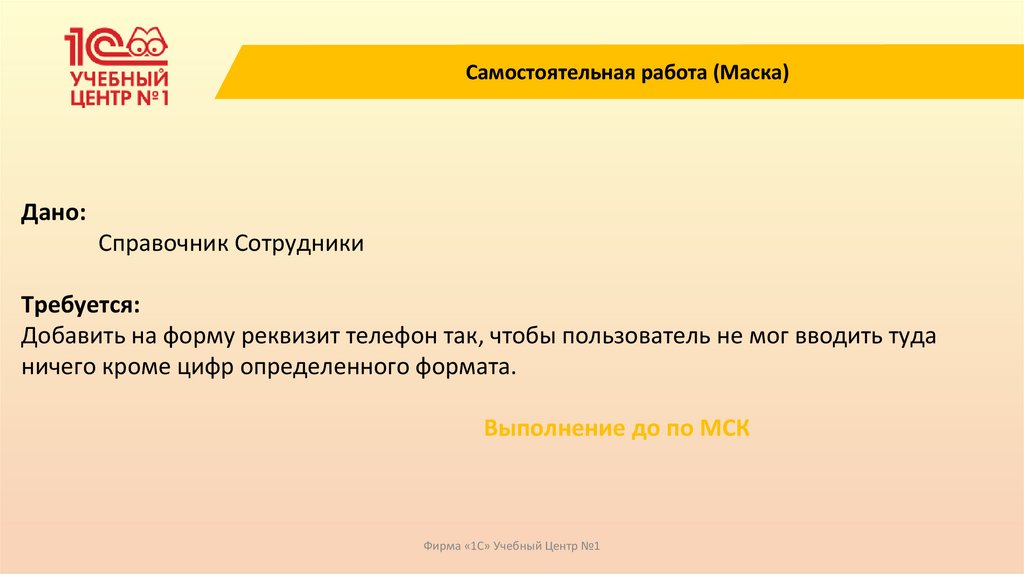 1С УЧЕБНЫЙ ЦЕНТР №1

Самостоятельная работа (Маска)

Дано:
Справочник Сотрудники

Требуется:
Добавить на форму реквизит телефон так, чтобы пользователь не мог вводить туда ничего кроме цифр определенного формата.

Выполнение до по МСК

Фирма «1С» Учебный Центр №1